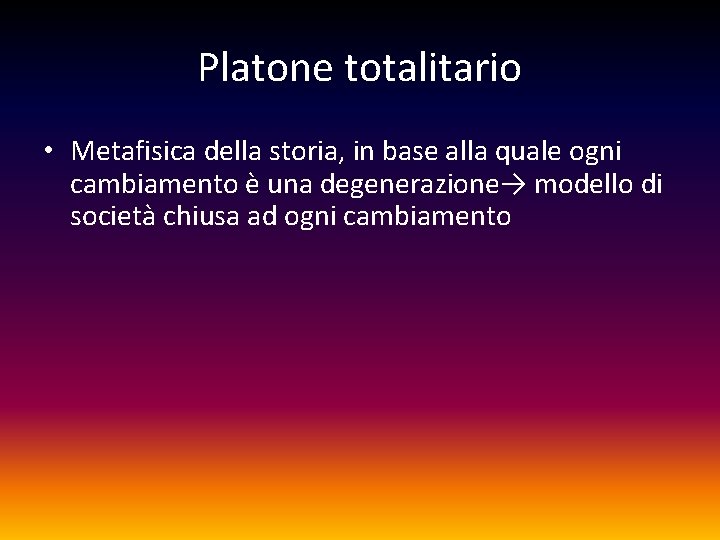 Platone totalitario

• Metafisica della storia, in base alla quale ogni cambiamento è una degenerazione→ modello di società chiusa ad ogni cambiamento